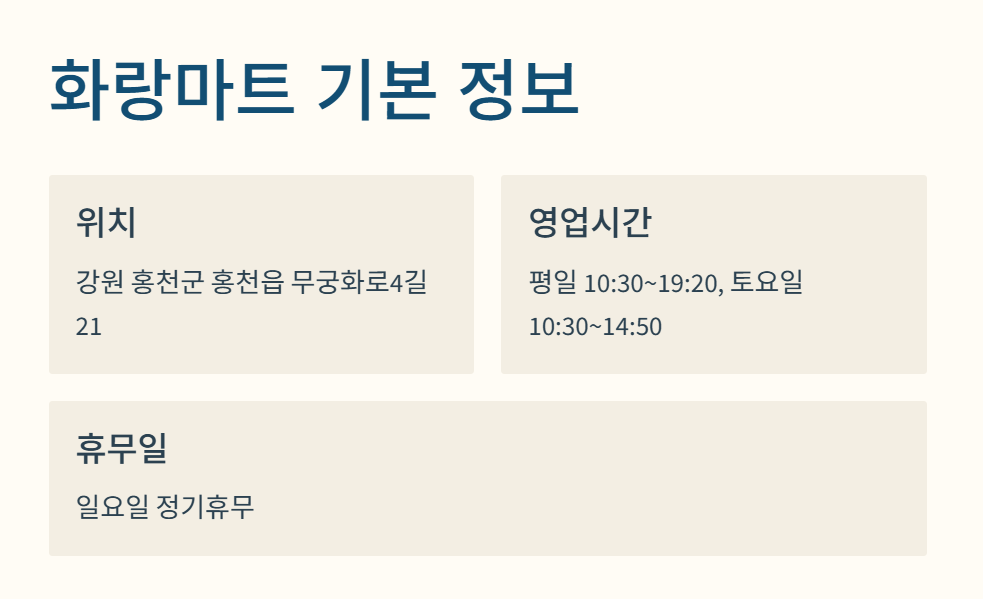 화랑마트 기본 정보

위치

강원 홍천군 홍천읍 무궁화로4길 21

영업시간

평일 10:30~19:20, 토요일 10:30~14:50

휴무일

일요일 정기휴무